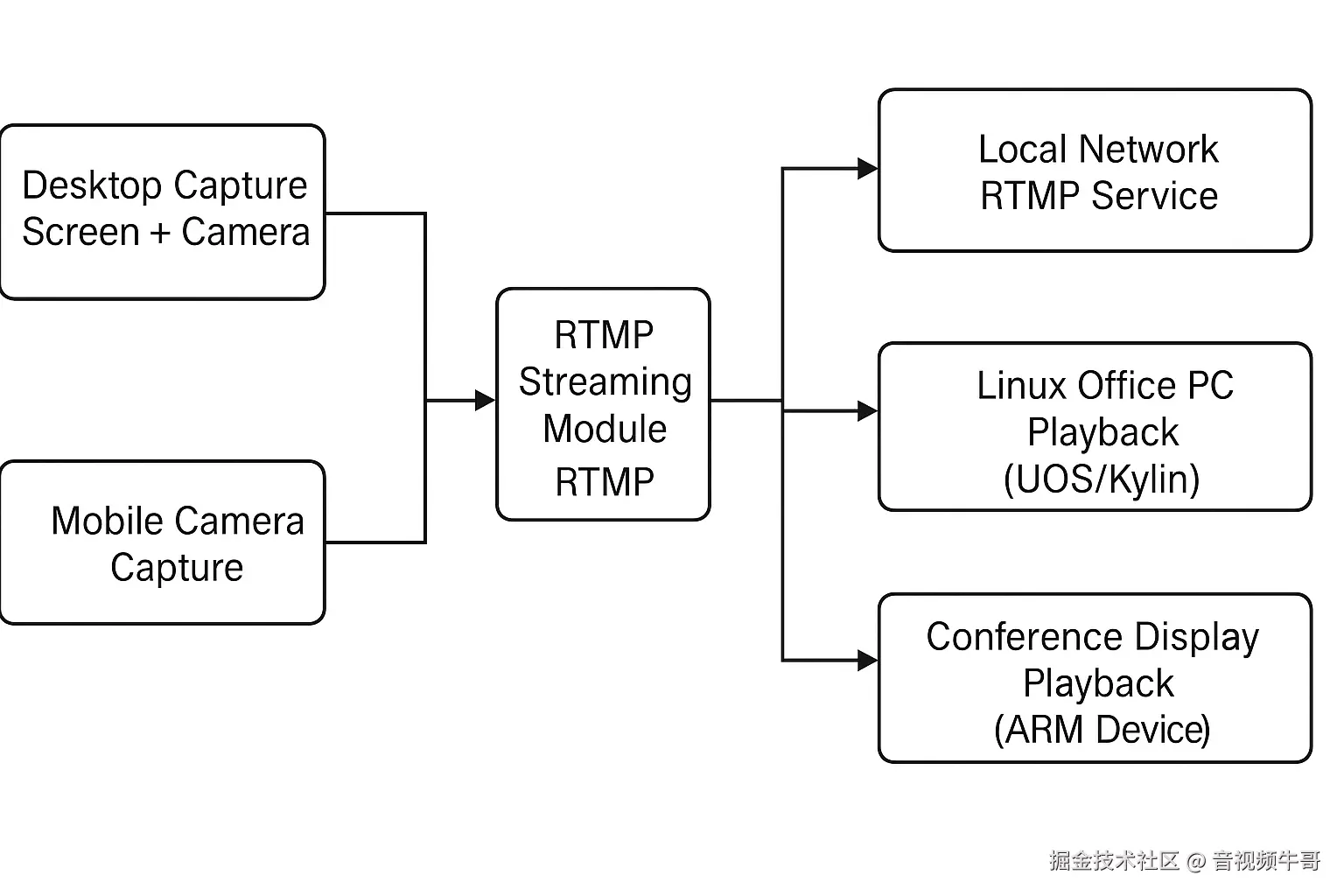 Desktop Capture
Screen + Camera

Mobile Camera
Capture

RTMP
Streaming
Module
RTMP

Local Network
RTMP Service

Linux Office PC
Playback
(UOS/Kylin)

Conference Display
Playback
(ARM Device)

掘金技术社区 @ 音视频牛哥